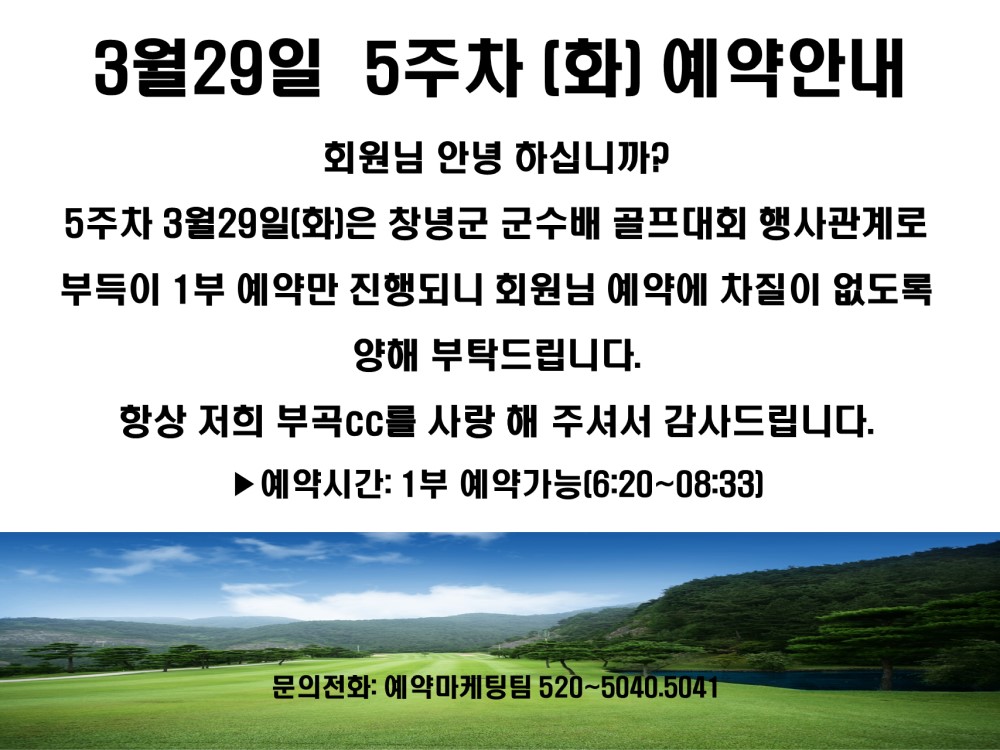 3월29일 5주차 (화) 예약안내

회원님 안녕 하십니까?

5주차 3월29일(화)은 창녕군 군수배 골프대회 행사관계로 부득이 1부 예약만 진행되니 회원님 예약에 차질이 없도록 양해 부탁드립니다.

항상 저희 부곡cc를 사랑 해 주셔서 감사드립니다.

▶예약시간: 1부 예약가능(6:20~08:33)

문의전화: 예약마케팅팀 520~5040.5041